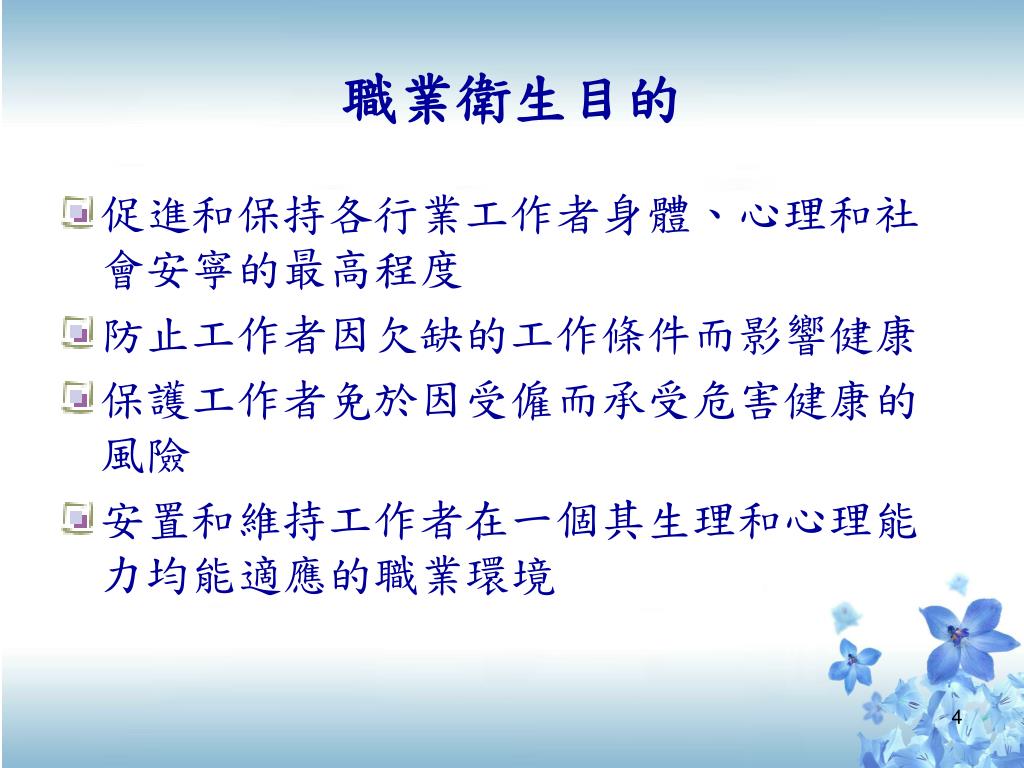 職業衛生目的

促進和保持各行業工作者身體、心理和社會安寧的最高程度

防止工作者因欠缺的工作條件而影響健康

保護工作者免於因受僱而承受危害健康的風險

安置和維持工作者在一個其生理和心理能力均能適應的職業環境

4